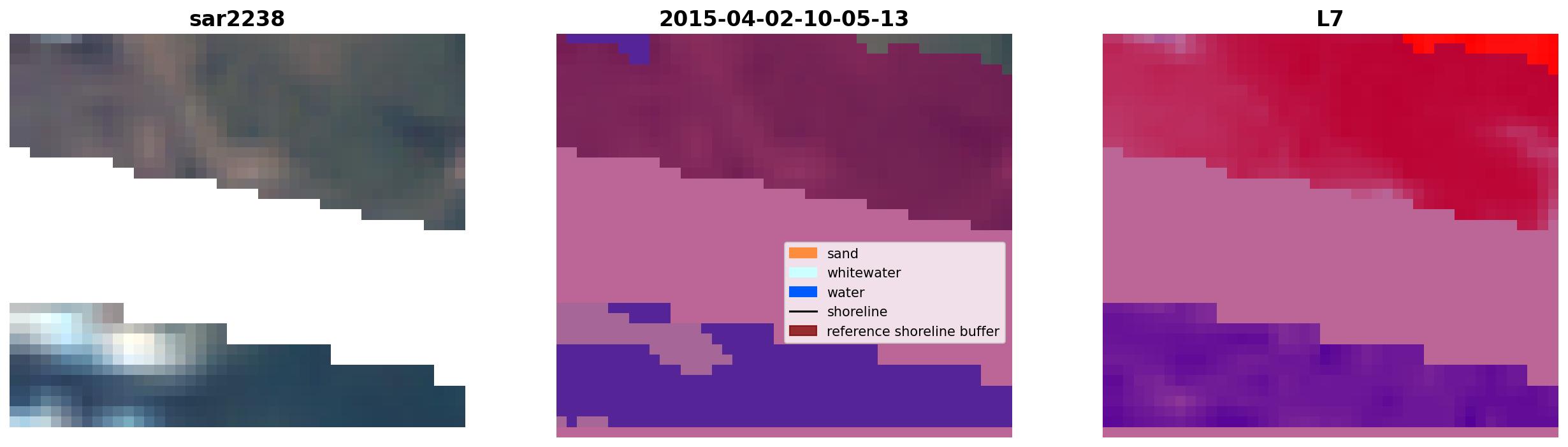 sar2238

2015-04-02-10-05-13

sand
whitewater
water
shoreline
reference shoreline buffer

L7